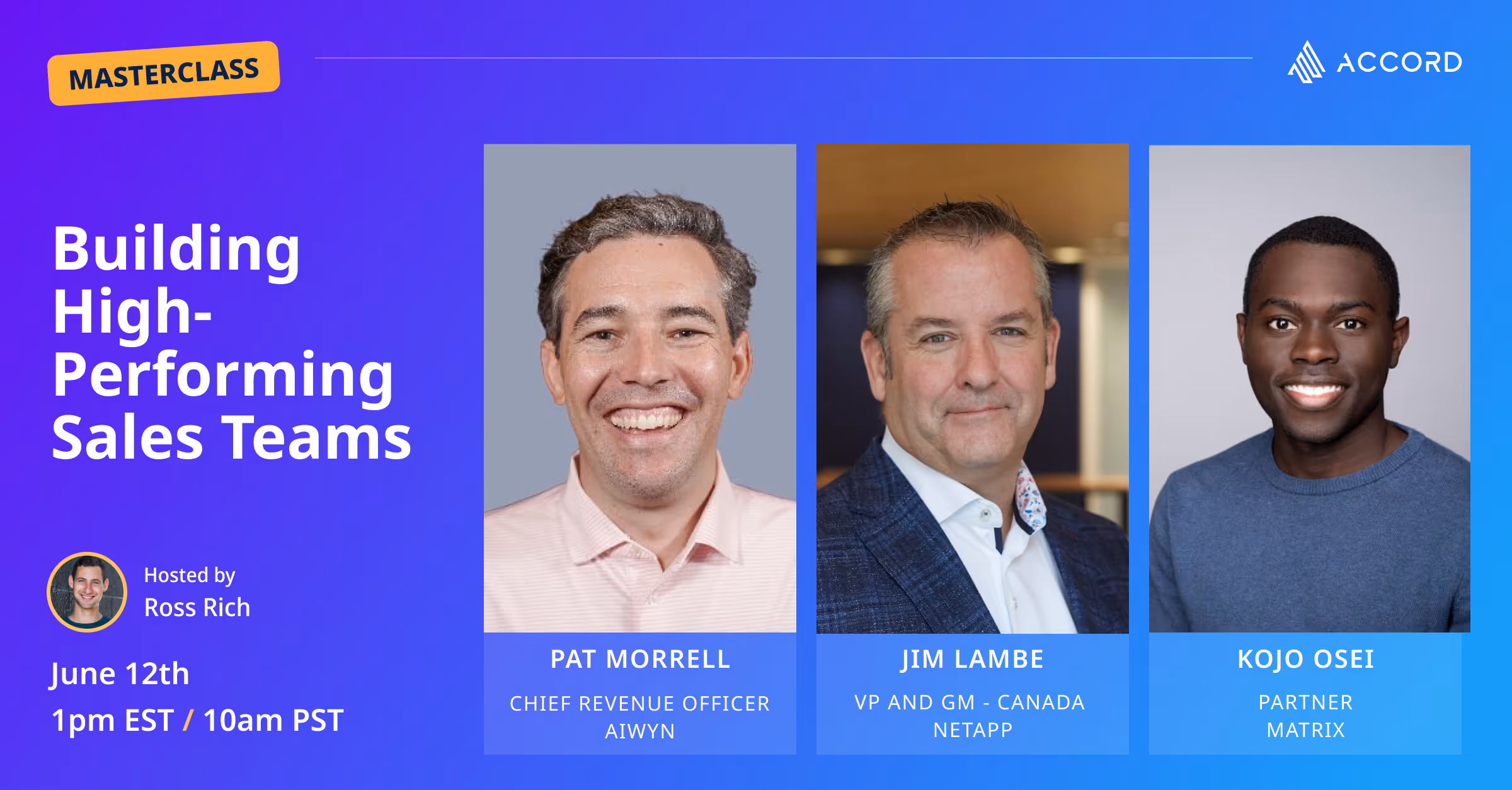 MASTERCLASS

ACCORD

Building High-Performing Sales Teams

Hosted by
Ross Rich

June 12th
1pm EST / 10am PST

PAT MORRELL
CHIEF REVENUE OFFICER
AIWYN

JIM LAMBE
VP AND GM - CANADA
NETAPP

KOJO OSEI
PARTNER
MATRIX